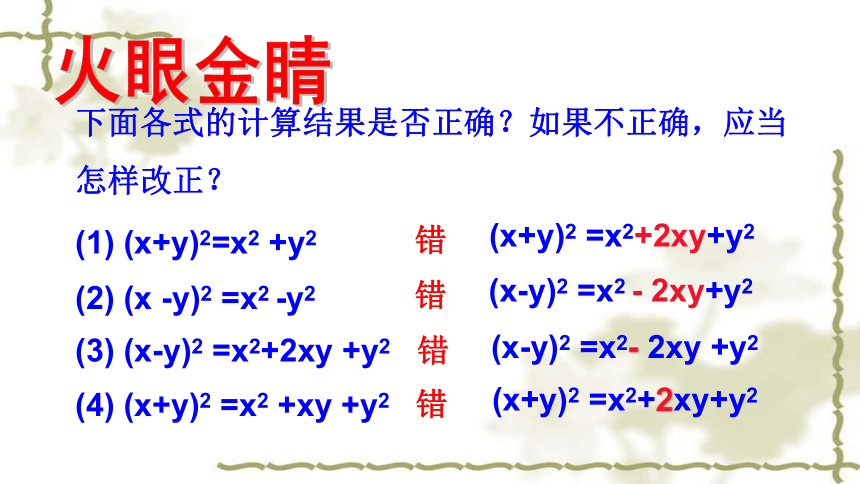 火眼金睛

下面各式的计算结果是否正确？如果不正确，应当怎样改正？

(1) $(x+y)^2=x^2+y^2$ 错 $(x+y)^2=x^2+2xy+y^2$

(2) $(x-y)^2=x^2-y^2$ 错 $(x-y)^2=x^2-2xy+y^2$

(3) $(x-y)^2=x^2+2xy+y^2$ 错 $(x-y)^2=x^2-2xy+y^2$

(4) $(x+y)^2=x^2+xy+y^2$ 错 $(x+y)^2=x^2+2xy+y^2$